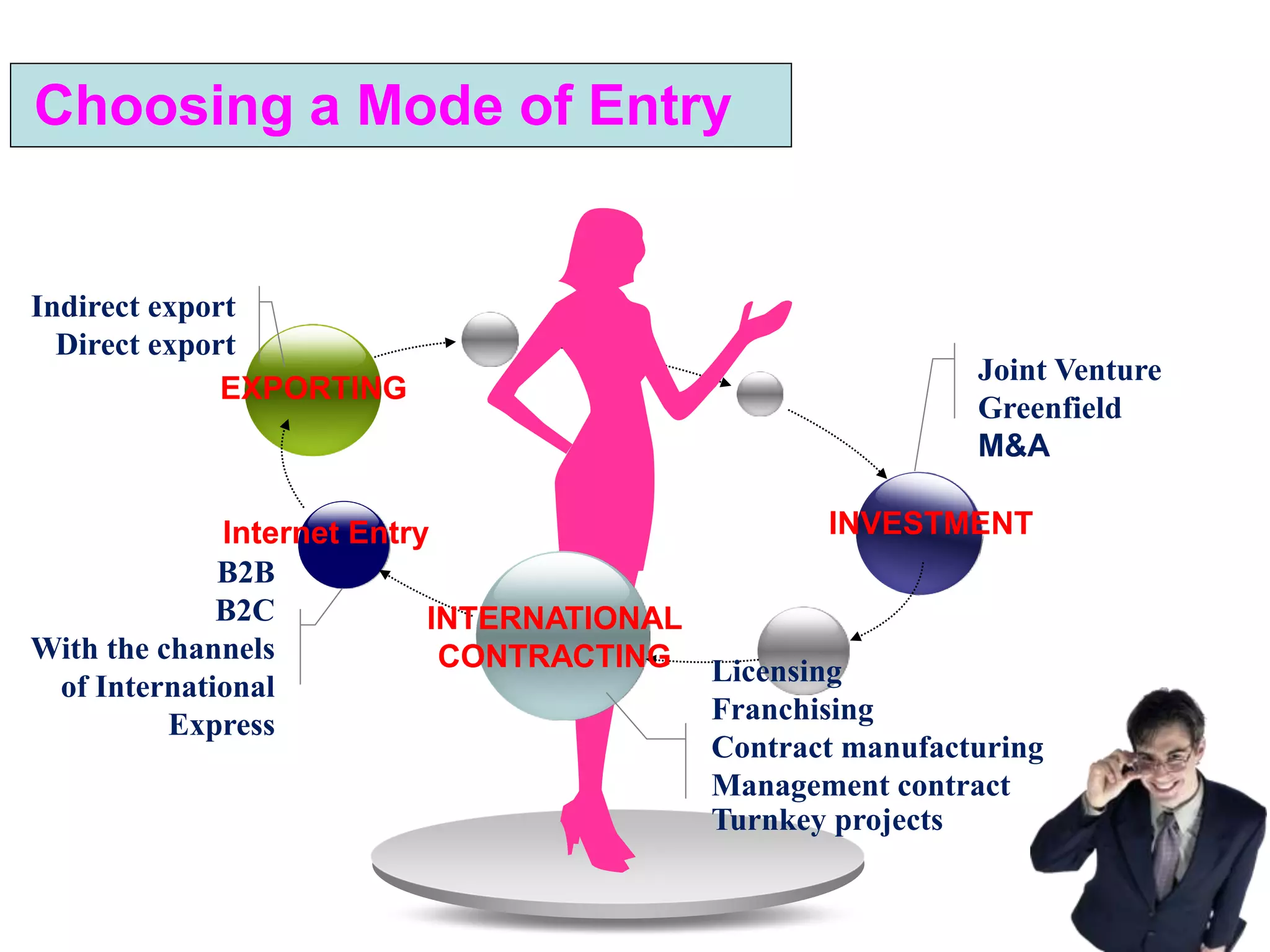 Choosing a Mode of Entry

Indirect export
Direct export

EXPORTING

Joint Venture
Greenfield
M&A

INVESTMENT

Internet Entry

B2B
B2C
With the channels of International Express

INTERNATIONAL CONTRACTING

Licensing
Franchising
Contract manufacturing
Management contract
Turnkey projects